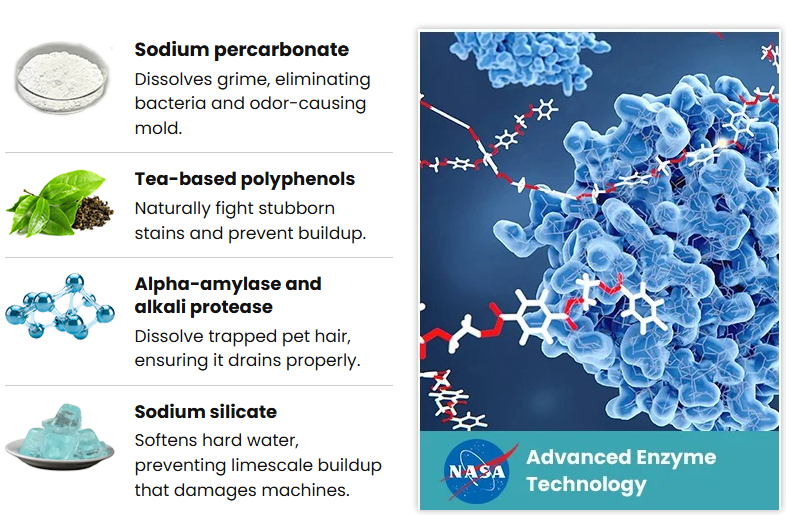 **Sodium percarbonate**
Dissolves grime, eliminating bacteria and odor-causing mold.

**Tea-based polyphenols**
Naturally fight stubborn stains and prevent buildup.

**Alpha-amylase and alkali protease**
Dissolve trapped pet hair, ensuring it drains properly.

**Sodium silicate**
Softens hard water, preventing limescale buildup that damages machines.

NASA

Advanced Enzyme Technology